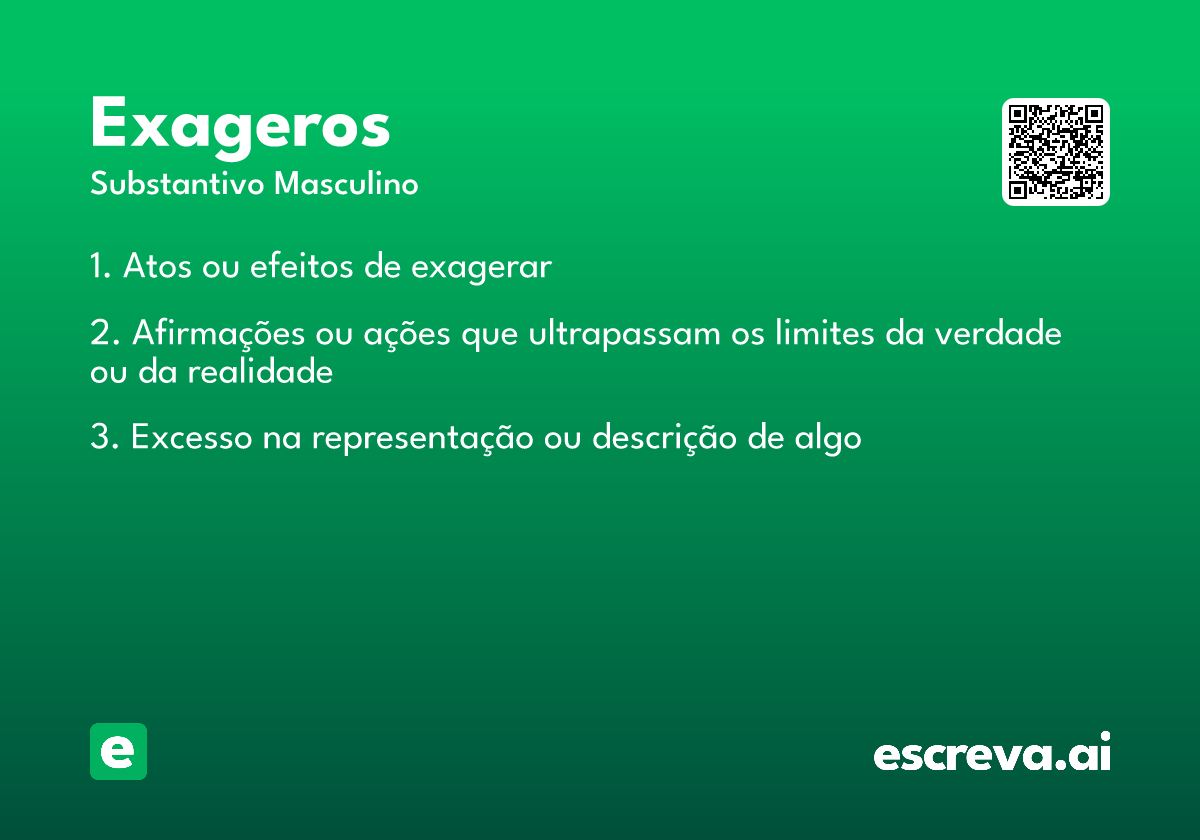 Exageros
Substantivo Masculino

1. Atos ou efeitos de exagerar

2. Afirmações ou ações que ultrapassam os limites da verdade ou da realidade

3. Excesso na representação ou descrição de algo

e

escreva.ai